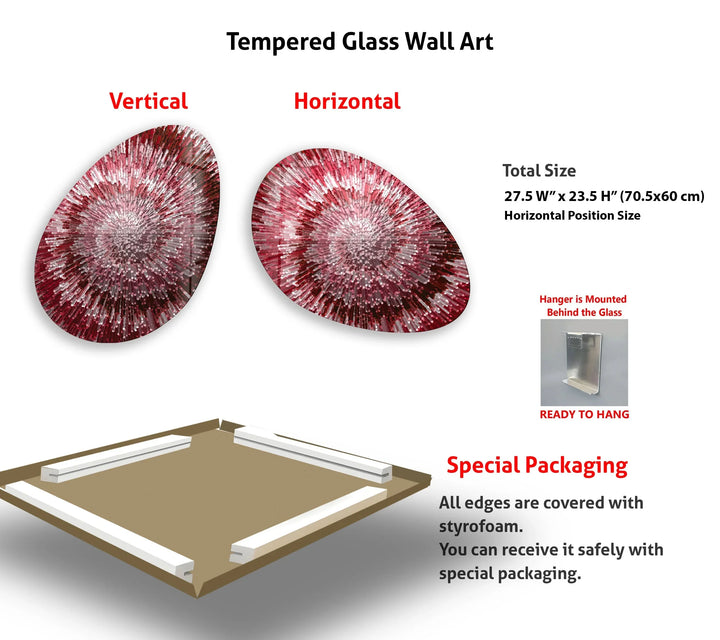 Tempered Glass Wall Art

Vertical

Horizontal

Total Size
27.5 W" x 23.5 H" (70.5x60 cm)
Horizontal Position Size

Hanger is Mounted Behind the Glass

READY TO HANG

Special Packaging

All edges are covered with styrofoam.
You can receive it safely with special packaging.